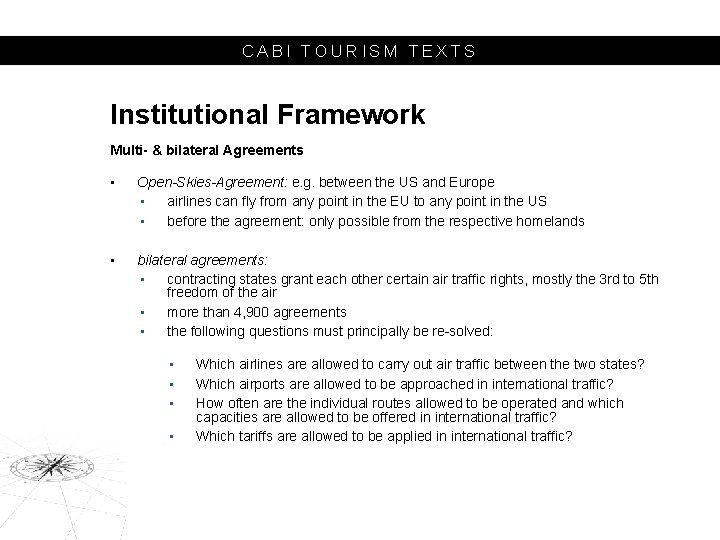 CABI TOURISM TEXTS

Institutional Framework

Multi- & bilateral Agreements

▪ Open-Skies-Agreement: e.g. between the US and Europe
 ▪ airlines can fly from any point in the EU to any point in the US
 ▪ before the agreement: only possible from the respective homelands

▪ bilateral agreements:
 ▪ contracting states grant each other certain air traffic rights, mostly the 3rd to 5th freedom of the air
 ▪ more than 4,900 agreements
 ▪ the following questions must principally be re-solved:

  ▪ Which airlines are allowed to carry out air traffic between the two states?
  ▪ Which airports are allowed to be approached in international traffic?
  ▪ How often are the individual routes allowed to be operated and which capacities are allowed to be offered in international traffic?
  ▪ Which tariffs are allowed to be applied in international traffic?